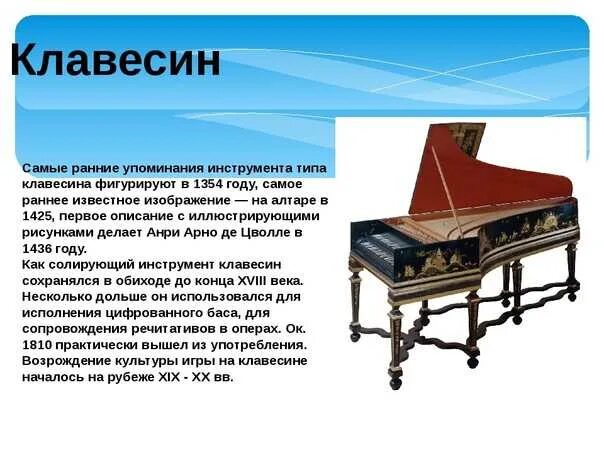 Клавесин

Самые ранние упоминания инструмента типа клавесина фигурируют в 1354 году, самое раннее известное изображение — на алтаре в 1425, первое описание с иллюстрирующими рисунками делает Анри Арно де Цволле в 1436 году.
Как солирующий инструмент клавесин сохранялся в обиходе до конца XVIII века. Несколько дольше он использовался для исполнения цифрованного баса, для сопровождения речитативов в операх. Ок. 1810 практически вышел из употребления. Возрождение культуры игры на клавесине началось на рубеже XIX - XX вв.